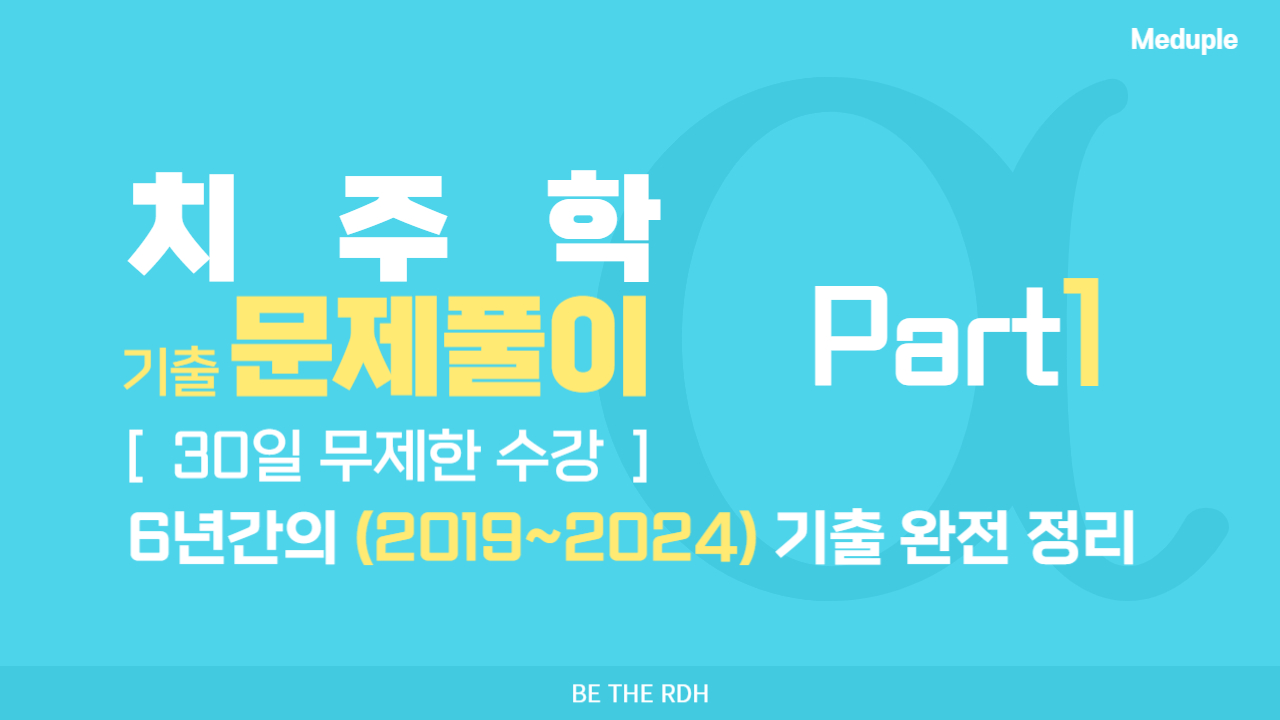 Meduple

치 주 학

기출 문제풀이

Part1

[ 30일 무제한 수강 ]

6년간의 (2019~2024) 기출 완전 정리

BE THE RDH